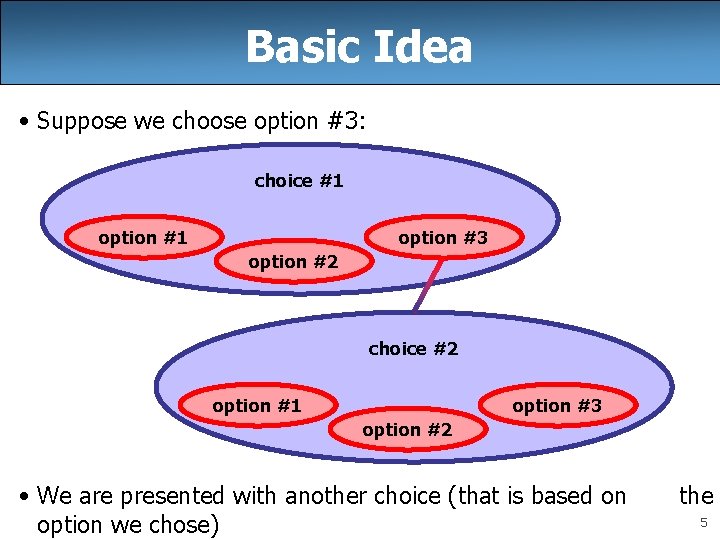 Basic Idea

• Suppose we choose option #3:

choice #1

option #1

option #2

option #3

choice #2

option #1

option #2

option #3

• We are presented with another choice (that is based on the option we chose)

5